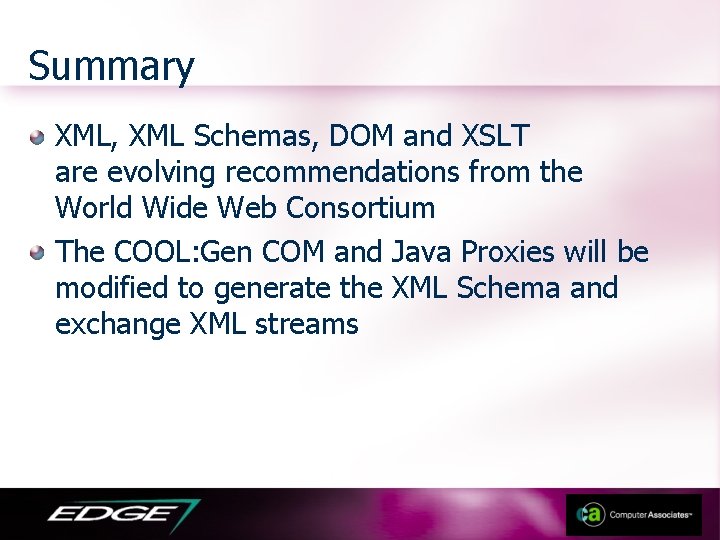 Summary

XML, XML Schemas, DOM and XSLT are evolving recommendations from the World Wide Web Consortium

The COOL:Gen COM and Java Proxies will be modified to generate the XML Schema and exchange XML streams

EDGE

ca Computer Associates™